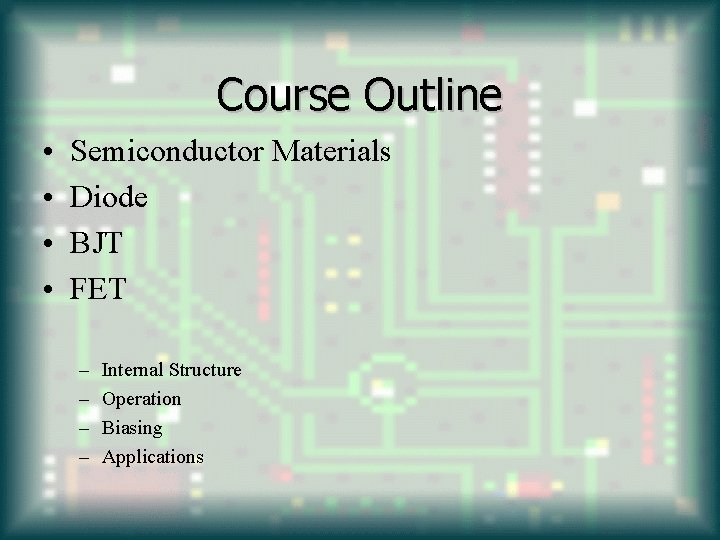 Course Outline

• Semiconductor Materials
• Diode
• BJT
• FET

– Internal Structure
– Operation
– Biasing
– Applications